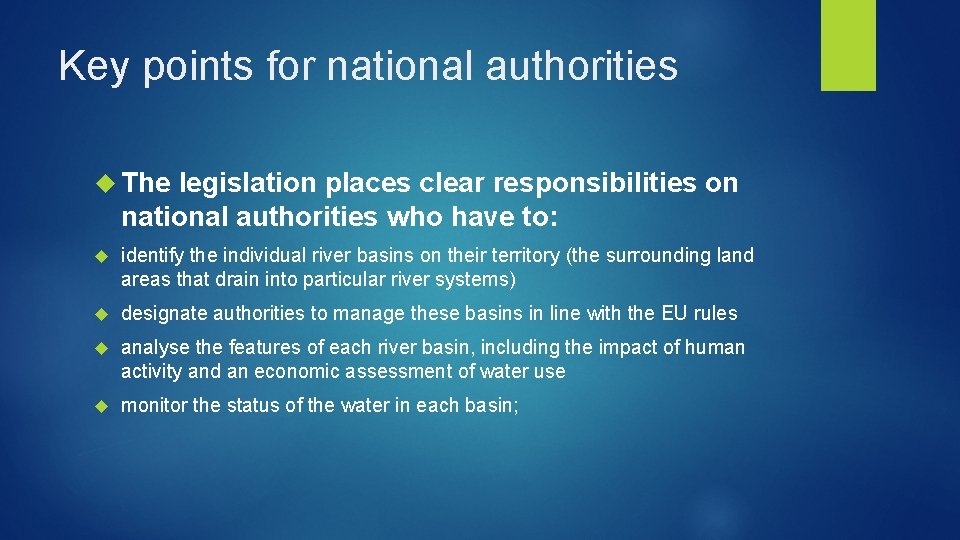 Key points for national authorities

The legislation places clear responsibilities on national authorities who have to:

identify the individual river basins on their territory (the surrounding land areas that drain into particular river systems)

designate authorities to manage these basins in line with the EU rules

analyse the features of each river basin, including the impact of human activity and an economic assessment of water use

monitor the status of the water in each basin;